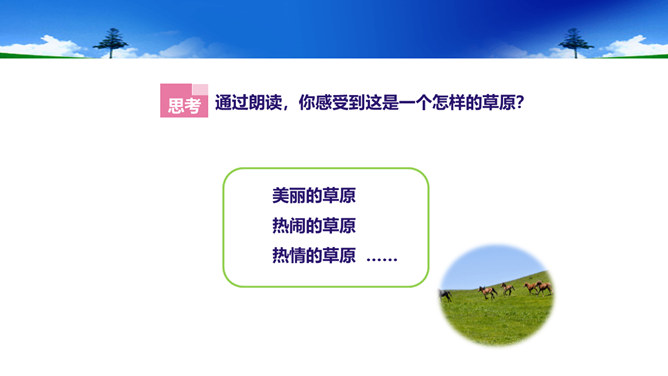 思考 通过朗读，你感受到这是一个怎样的草原？

美丽的草原
热闹的草原
热情的草原 ……